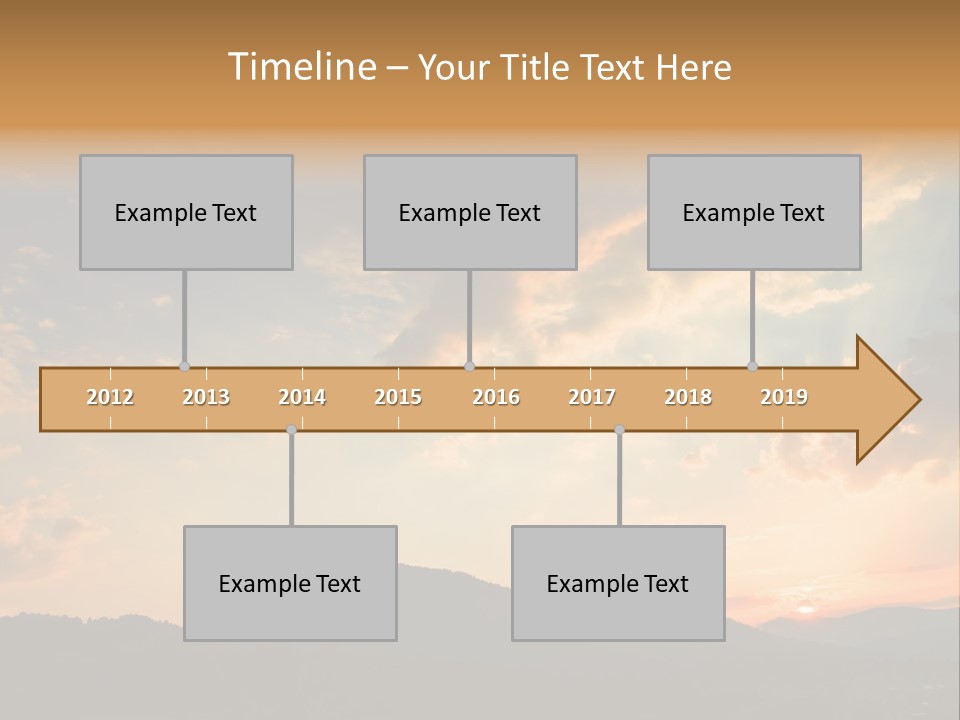 Timeline – Your Title Text Here

Example Text

Example Text

Example Text

2012 2013 2014 2015 2016 2017 2018 2019

Example Text

Example Text